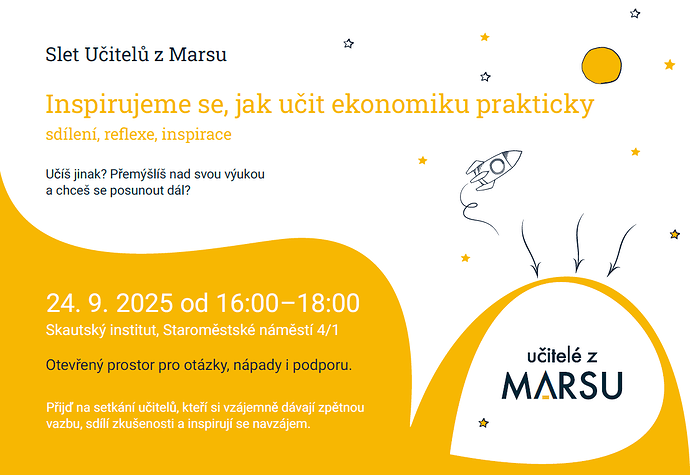 Slet Učitelů z Marsu

Inspirujeme se, jak učit ekonomiku prakticky

sdílení, reflexe, inspirace

Učíš jinak? Přemýšlíš nad svou výukou a chceš se posunout dál?

24. 9. 2025 od 16:00–18:00

Skautský institut, Staroměstské náměstí 4/1

Otevřený prostor pro otázky, nápady i podporu.

Přijď na setkání učitelů, kteří si vzájemně dávají zpětnou vazbu, sdílí zkušenosti a inspirují se navzájem.

učitelé z MARSU